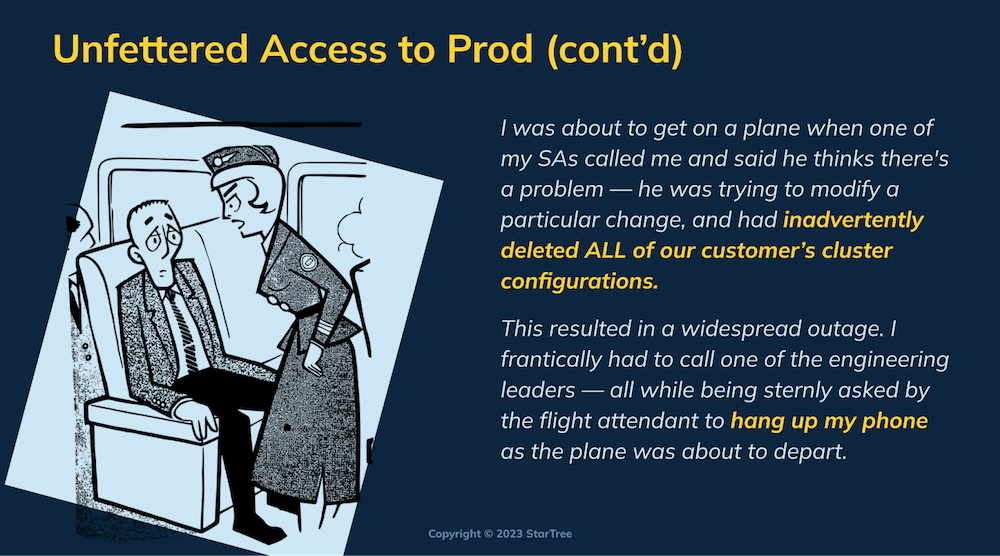 Unfettered Access to Prod (cont'd)

I was about to get on a plane when one of my SAs called me and said he thinks there's a problem — he was trying to modify a particular change, and had inadvertently deleted ALL of our customer's cluster configurations.

This resulted in a widespread outage. I frantically had to call one of the engineering leaders — all while being sternly asked by the flight attendant to hang up my phone as the plane was about to depart.

Copyright © 2023 StarTree